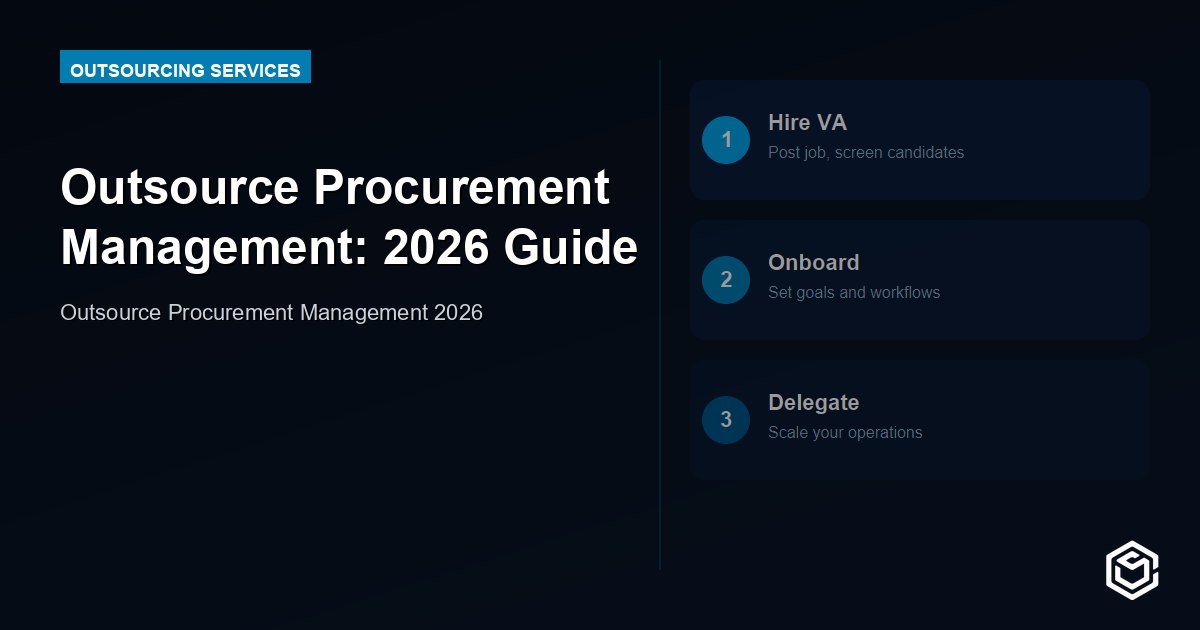 OUTSOURCING SERVICES

Outsource Procurement Management: 2026 Guide

Outsource Procurement Management 2026

1
Hire VA
Post job, screen candidates

2
Onboard
Set goals and workflows

3
Delegate
Scale your operations